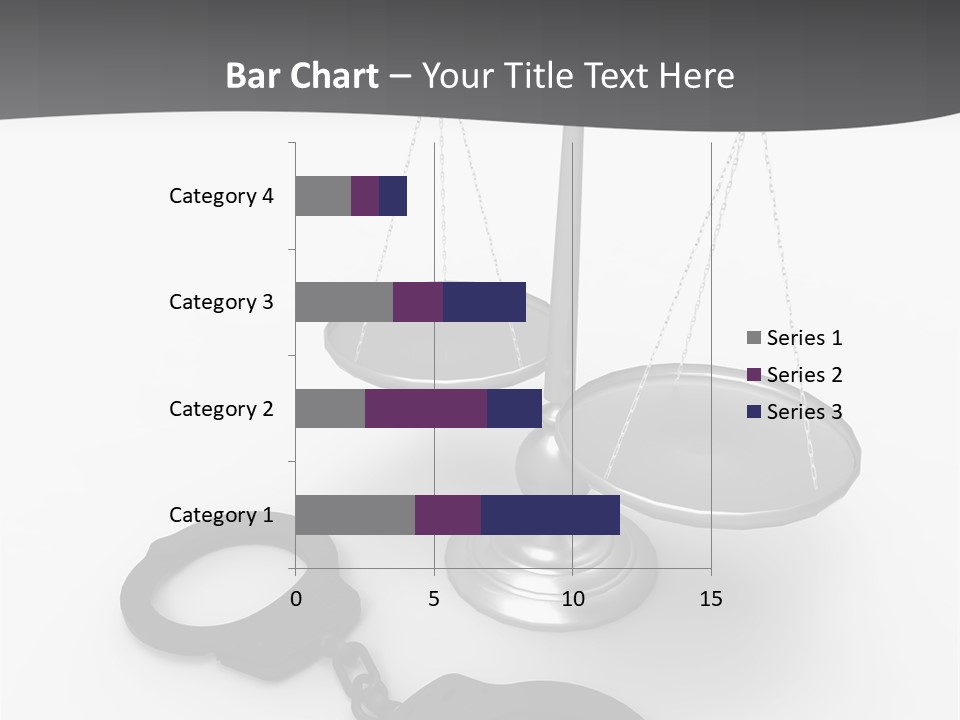 Bar Chart – Your Title Text Here

Category 4
Category 3
Category 2
Category 1

0
5
10
15

Series 1
Series 2
Series 3